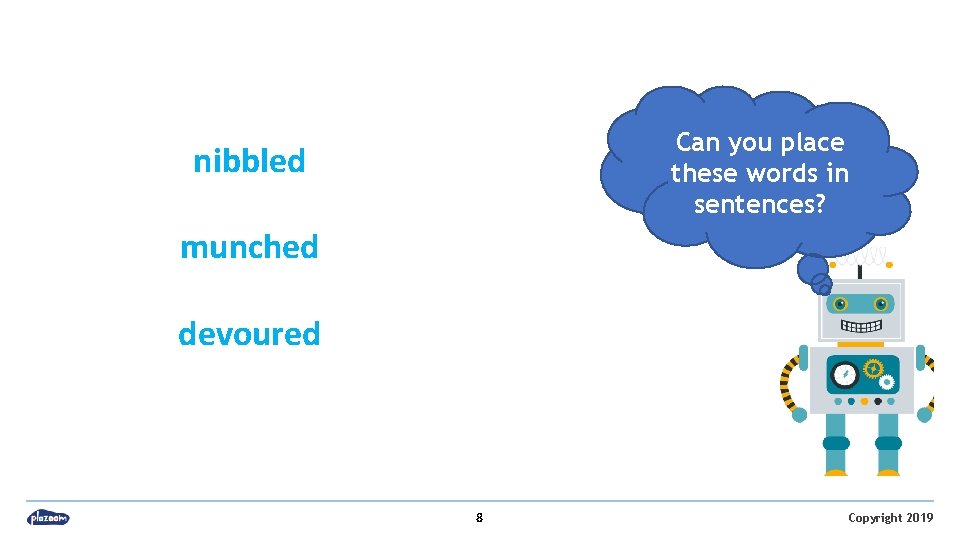 nibbled

munched

devoured

Can you place these words in sentences?

plazoom

8

Copyright 2019